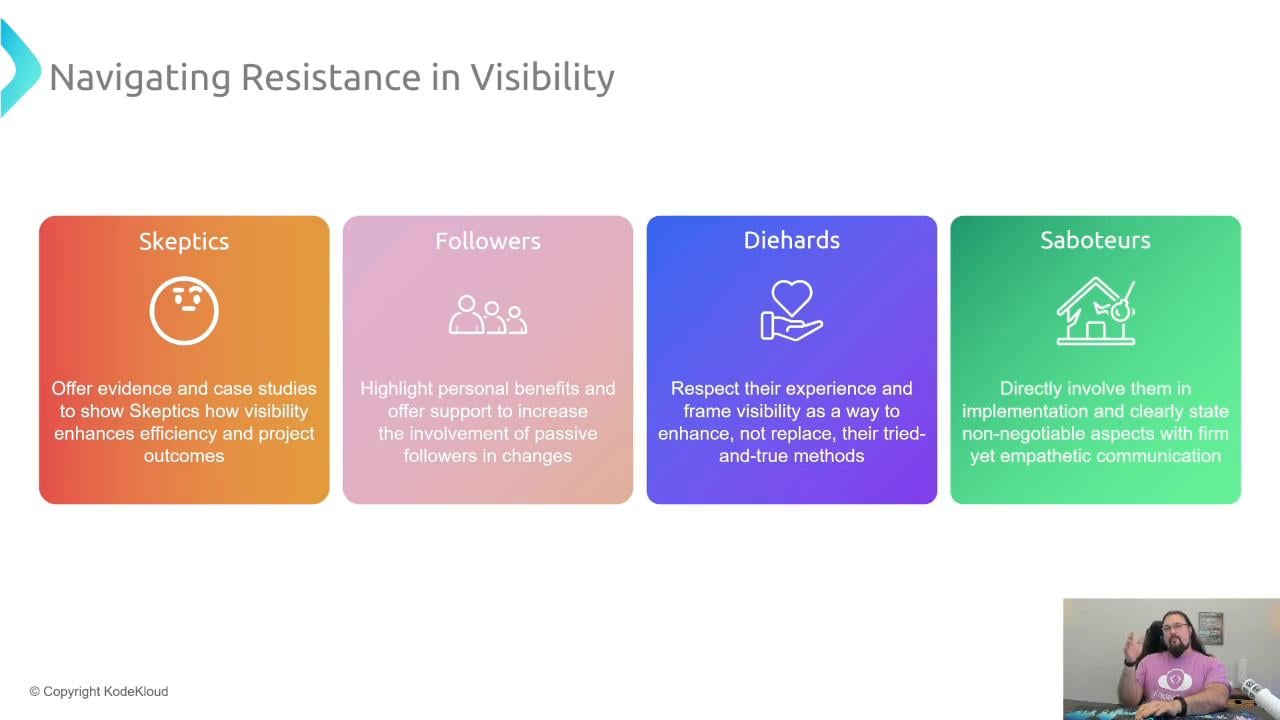 Navigating Resistance in Visibility

Skeptics

Offer evidence and case studies to show Skeptics how visibility enhances efficiency and project outcomes

Followers

Highlight personal benefits and offer support to increase the involvement of passive followers in changes

Diehards

Respect their experience and frame visibility as a way to enhance, not replace, their tried-and-true methods

Saboteurs

Directly involve them in implementation and clearly state non-negotiable aspects with firm yet empathetic communication

© Copyright KodeKloud